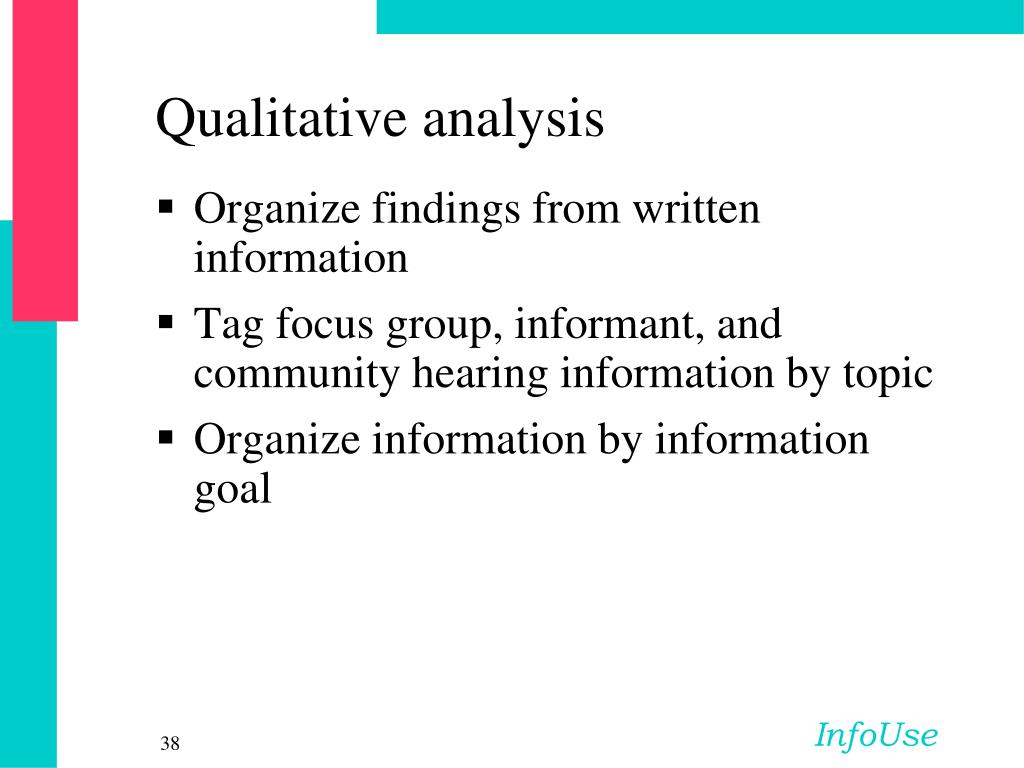 Qualitative analysis

▪ Organize findings from written information

▪ Tag focus group, informant, and community hearing information by topic

▪ Organize information by information goal

38

InfoUse